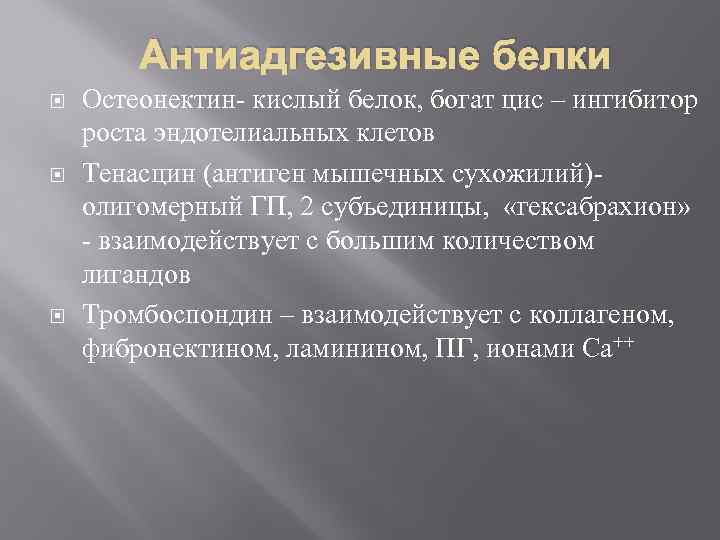 Антиадгезивные белки

Остеонектин- кислый белок, богат цис – ингибитор роста эндотелиальных клетов

Тенасцин (антиген мышечных сухожилий)- олигомерный ГП, 2 субъединицы, «гексабрахион» - взаимодействует с большим количеством лигандов

Тромбоспондин – взаимодействует с коллагеном, фибронектином, ламинином, ПГ, ионами $Ca^{++}$